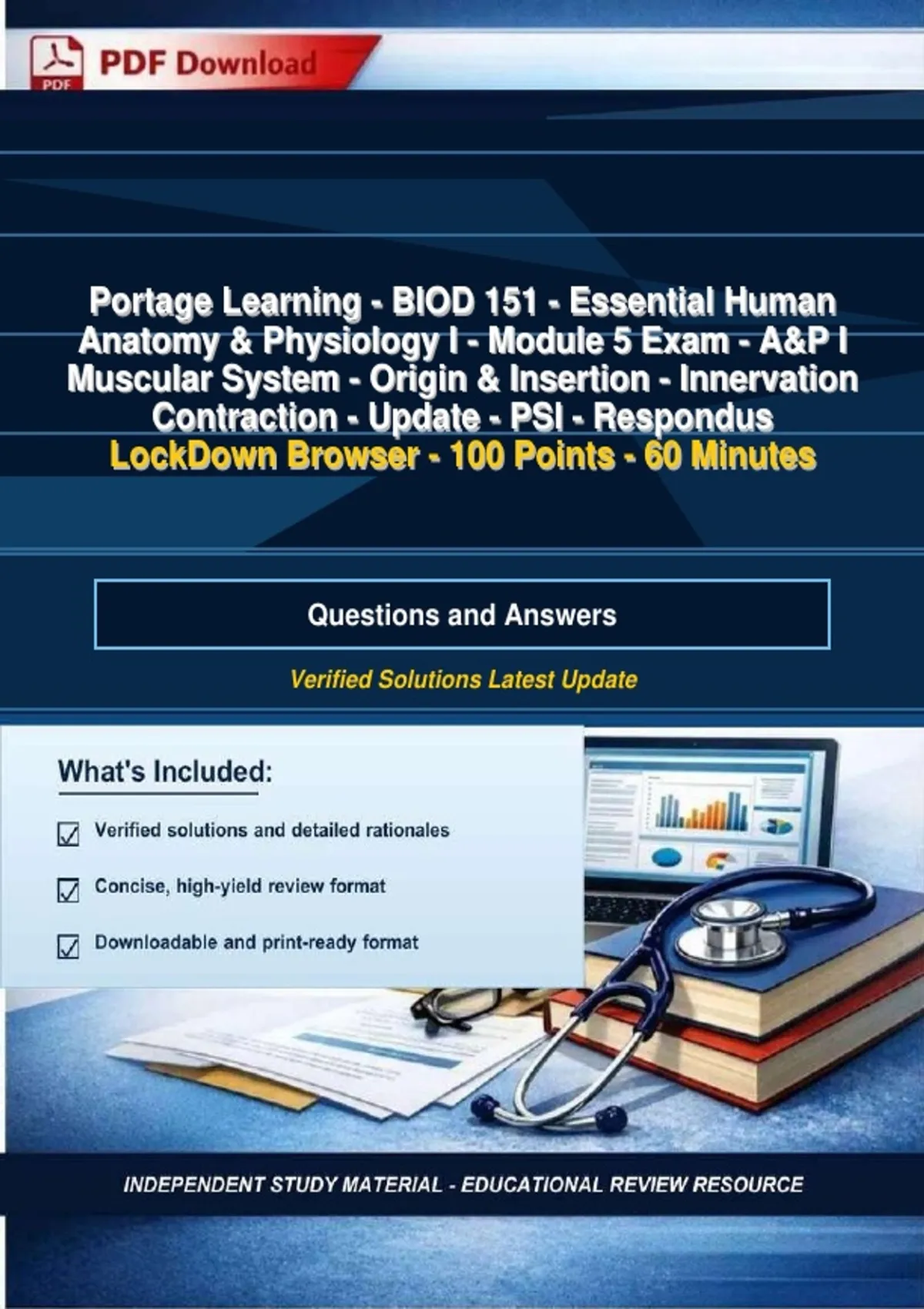 PDF PDF Download

Portage Learning - BIOD 151 - Essential Human Anatomy & Physiology I - Module 5 Exam - A&P I Muscular System - Origin & Insertion - Innervation Contraction - Update - PSI - Respondus LockDown Browser - 100 Points - 60 Minutes

Questions and Answers

Verified Solutions Latest Update

What's Included:

Verified solutions and detailed rationales

Concise, high-yield review format

Downloadable and print-ready format

INDEPENDENT STUDY MATERIAL - EDUCATIONAL REVIEW RESOURCE